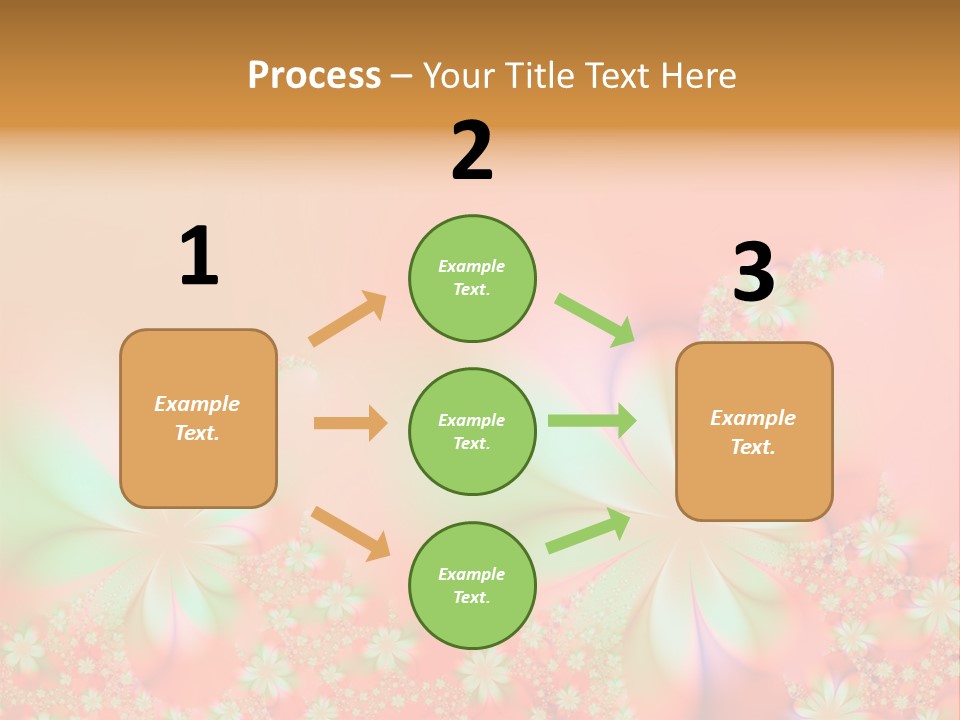 Process – Your Title Text Here

1

Example Text.

2

Example Text.

Example Text.

Example Text.

3

Example Text.